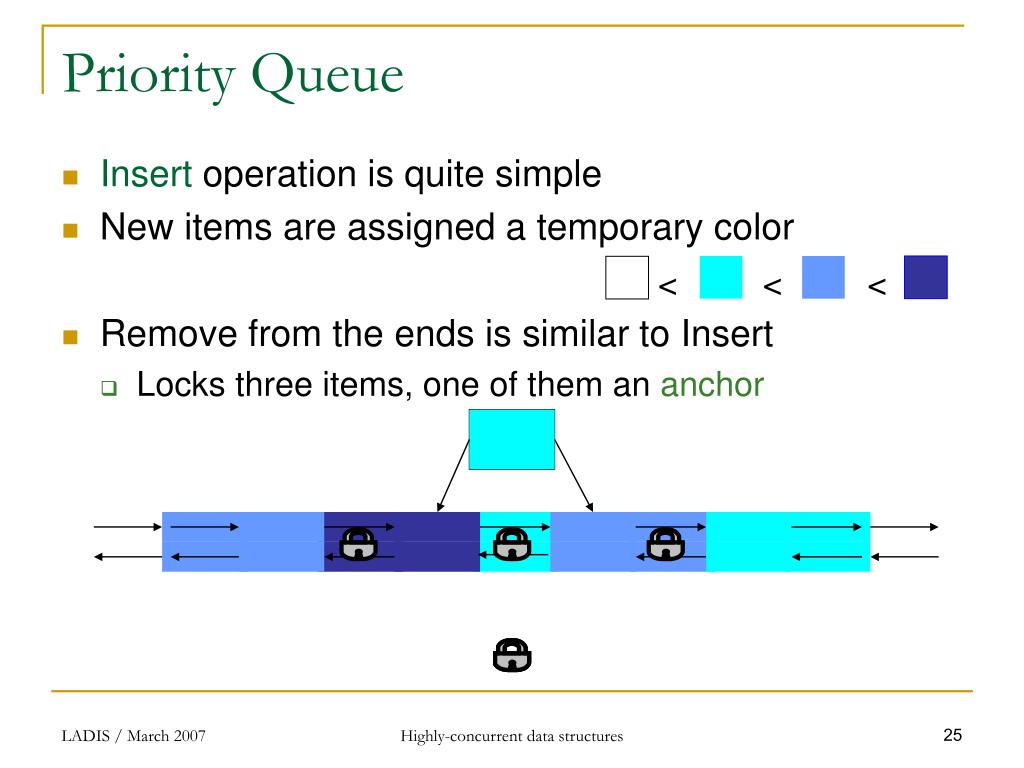 Priority Queue

Insert operation is quite simple

New items are assigned a temporary color

< < <

Remove from the ends is similar to Insert

Locks three items, one of them an anchor

LADIS / March 2007

Highly-concurrent data structures

25